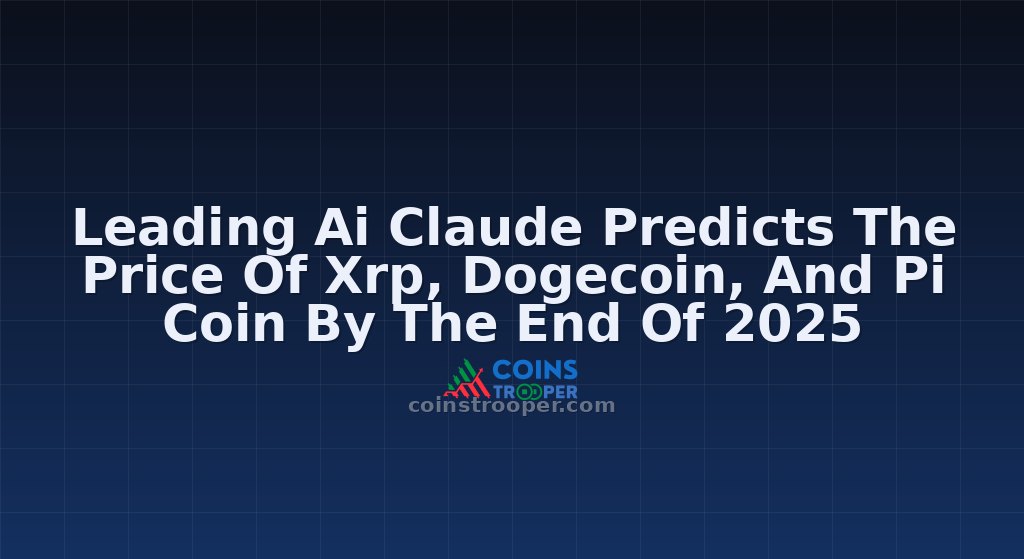 Leading Ai Claude Predicts The Price Of Xrp, Dogecoin, And Pi Coin By The End Of 2025

COINS TROOPER
coinstrooper.com